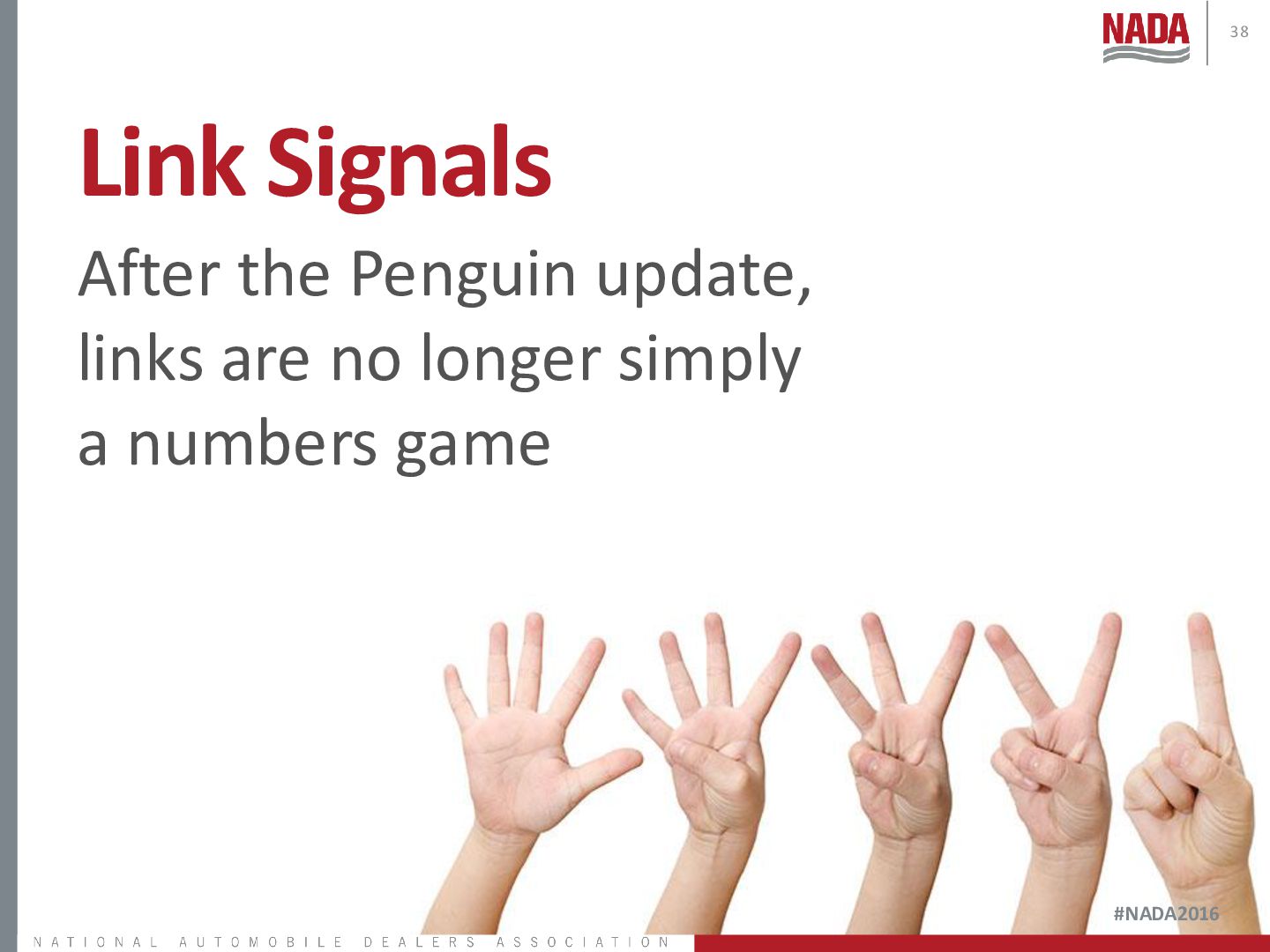 NADA

38

Link Signals

After the Penguin update, links are no longer simply a numbers game

#NADA2016

NATIONAL AUTOMOBILE DEALERS ASSOCIATION